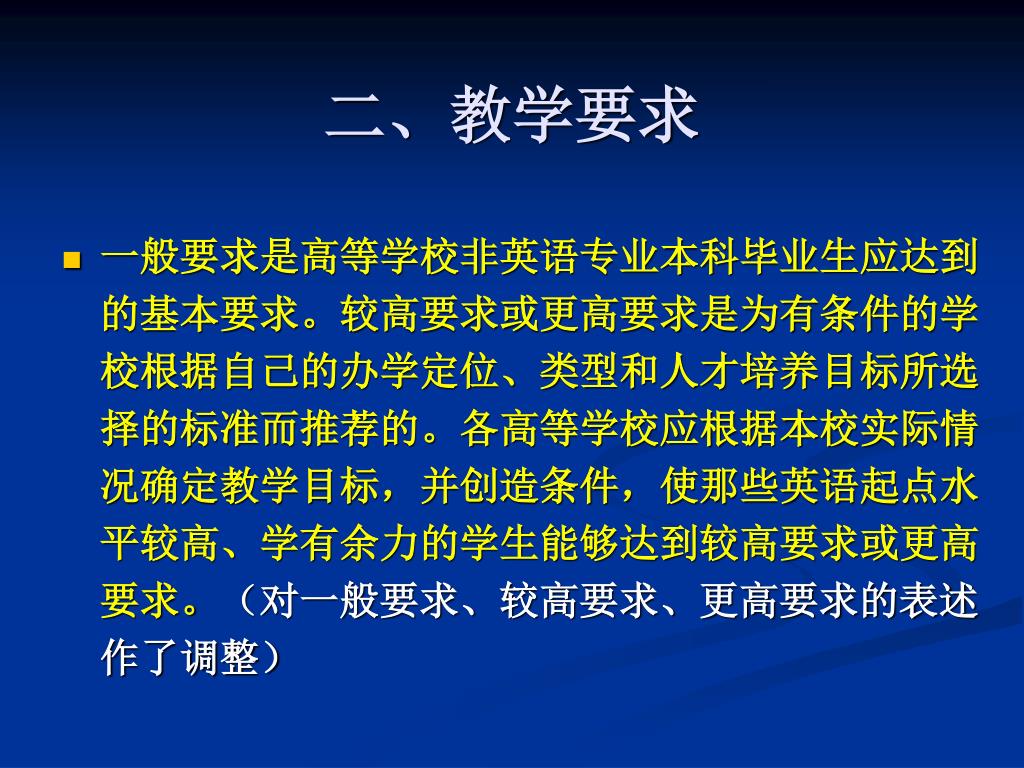 二、教学要求

一般要求是高等学校非英语专业本科毕业生应达到的基本要求。较高要求或更高要求是为有条件的学校根据自己的办学定位、类型和人才培养目标所选择的标准而推荐的。各高等学校应根据本校实际情况确定教学目标，并创造条件，使那些英语起点水平较高、学有余力的学生能够达到较高要求或更高要求。（对一般要求、较高要求、更高要求的表述作了调整）